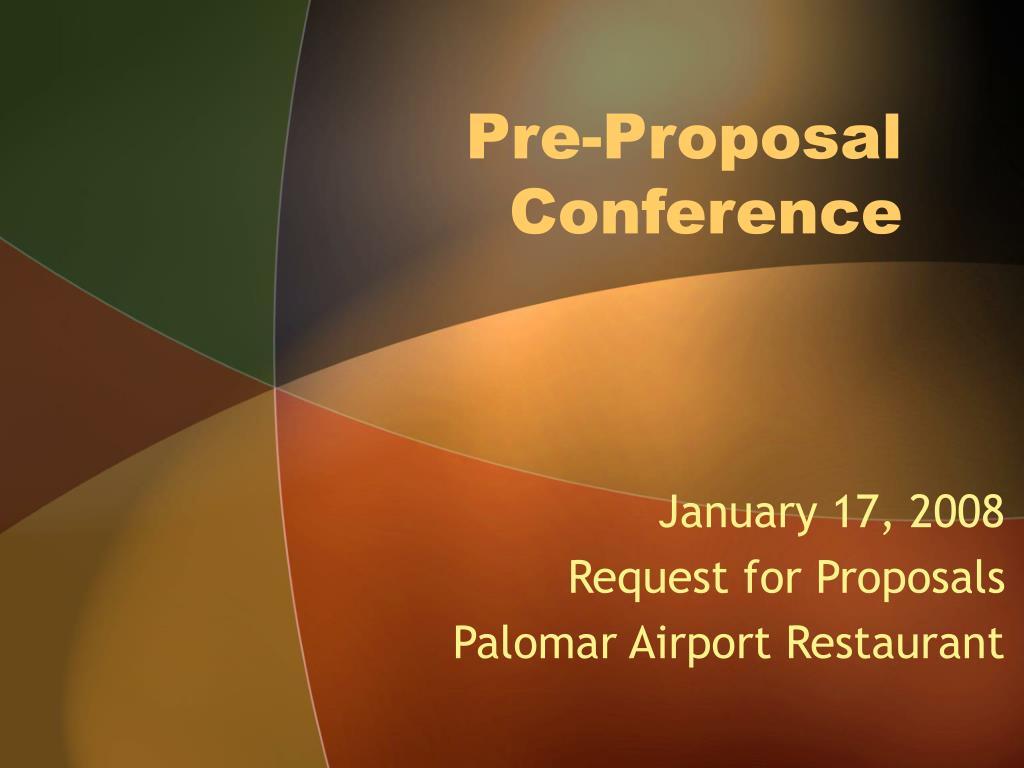 Pre-Proposal Conference

January 17, 2008
Request for Proposals
Palomar Airport Restaurant